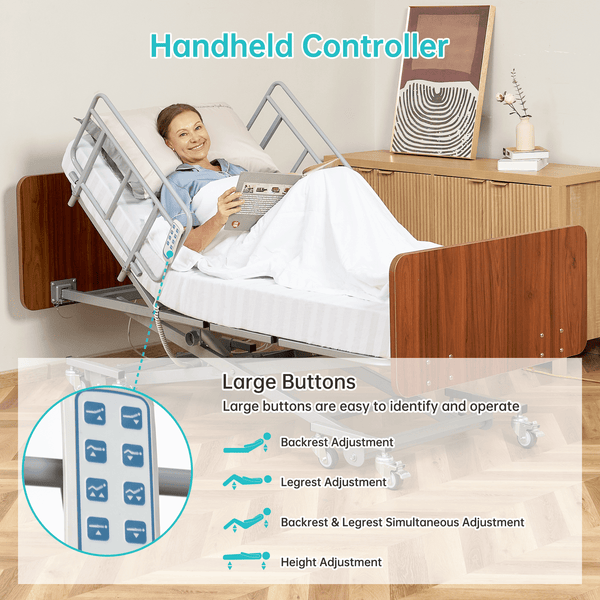 Handheld Controller

Large Buttons

Large buttons are easy to identify and operate

Backrest Adjustment

Legrest Adjustment

Backrest & Legrest Simultaneous Adjustment

Height Adjustment